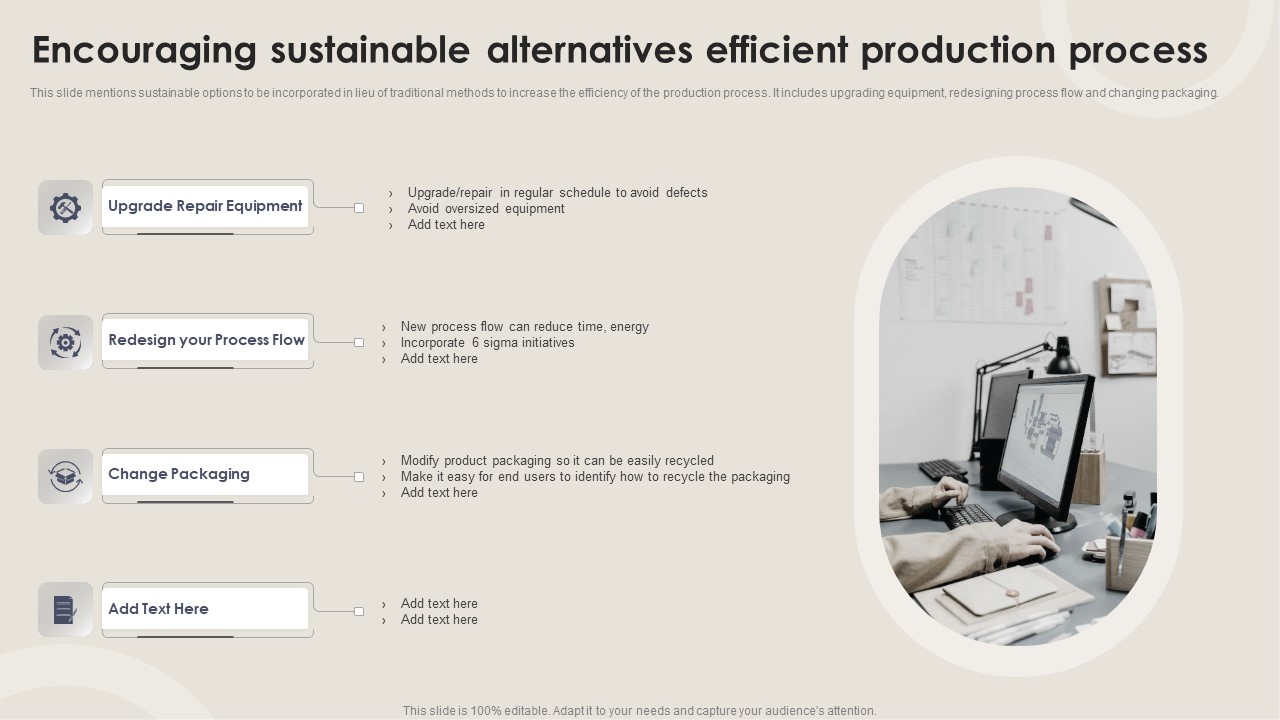 Encouraging sustainable alternatives efficient production process

This slide mentions sustainable options to be incorporated in lieu of traditional methods to increase the efficiency of the production process. It includes upgrading equipment, redesigning process flow and changing packaging.

Upgrade Repair Equipment

› Upgrade/repair in regular schedule to avoid defects
› Avoid oversized equipment
› Add text here

Redesign your Process Flow

› New process flow can reduce time, energy
› Incorporate 6 sigma initiatives
› Add text here

Change Packaging

› Modify product packaging so it can be easily recycled
› Make it easy for end users to identify how to recycle the packaging
› Add text here

Add Text Here

› Add text here
› Add text here

This slide is 100% editable. Adapt it to your needs and capture your audience's attention.